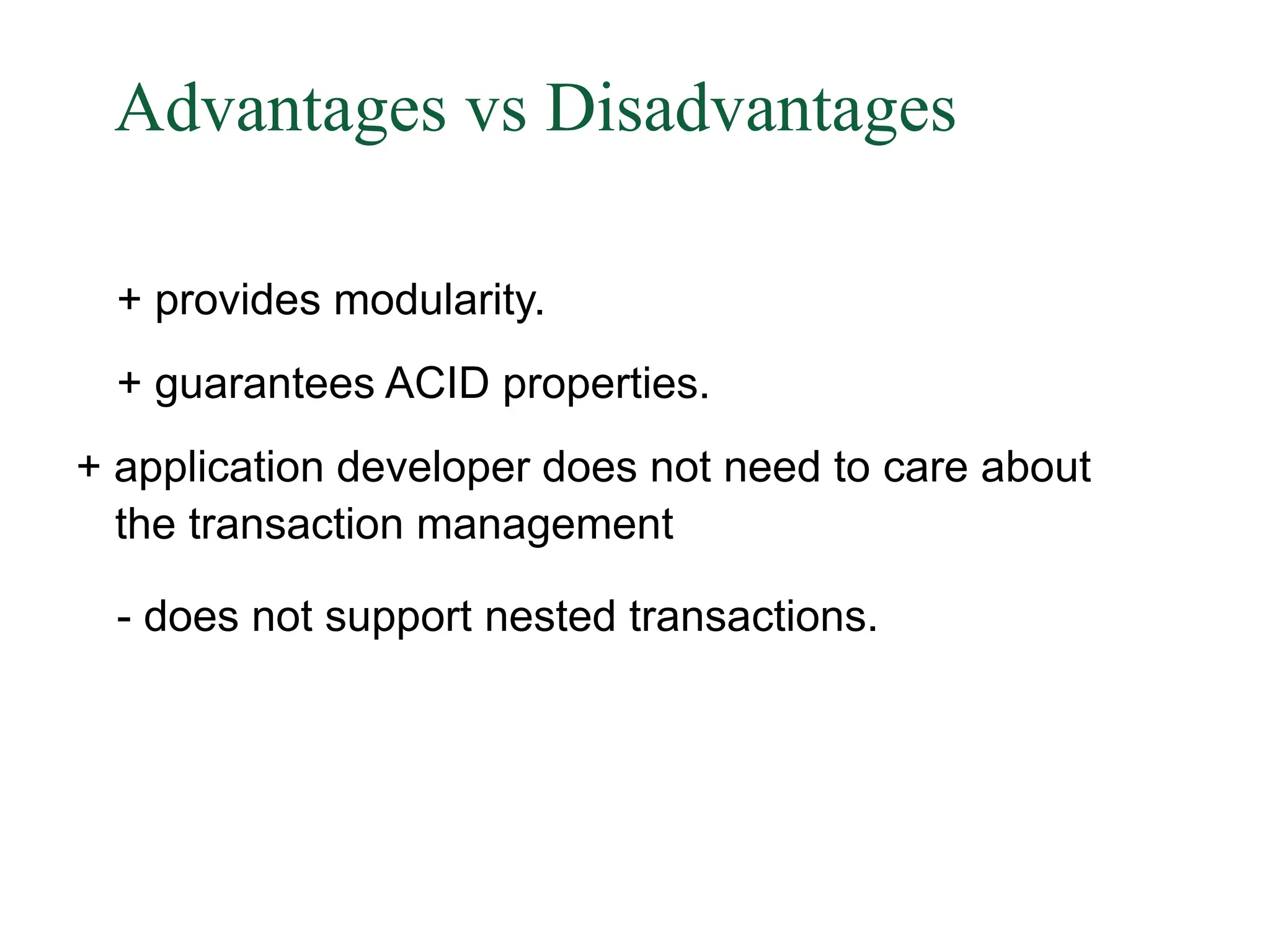 Advantages vs Disadvantages

+ provides modularity.

+ guarantees ACID properties.

+ application developer does not need to care about the transaction management

- does not support nested transactions.